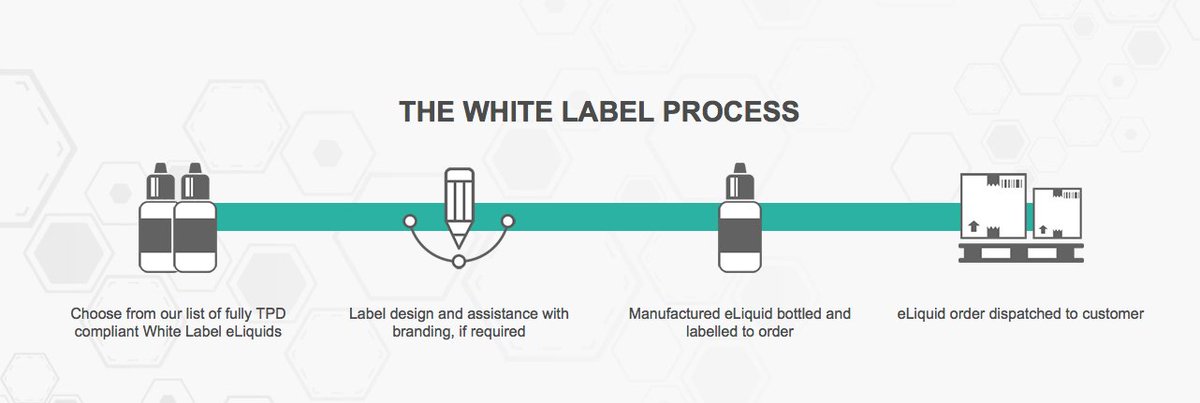 THE WHITE LABEL PROCESS

Choose from our list of fully TPD compliant White Label eLiquids

Label design and assistance with branding, if required

Manufactured eLiquid bottled and labelled to order

eLiquid order dispatched to customer